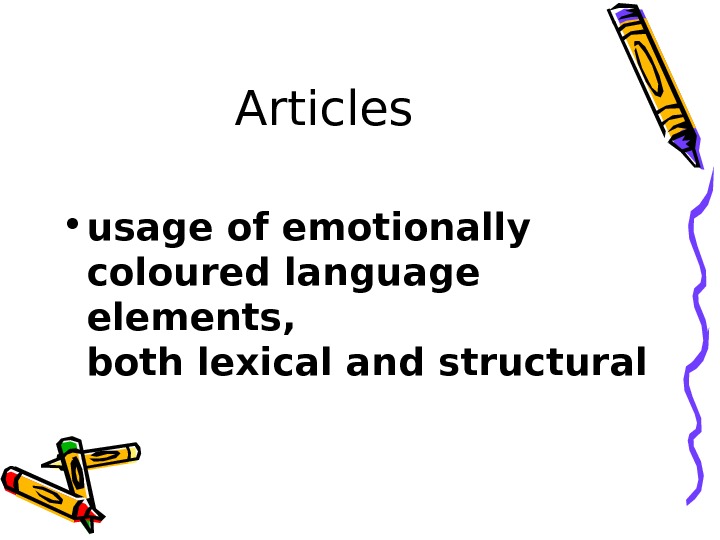 Articles

• usage of emotionally coloured language elements,
both lexical and structural